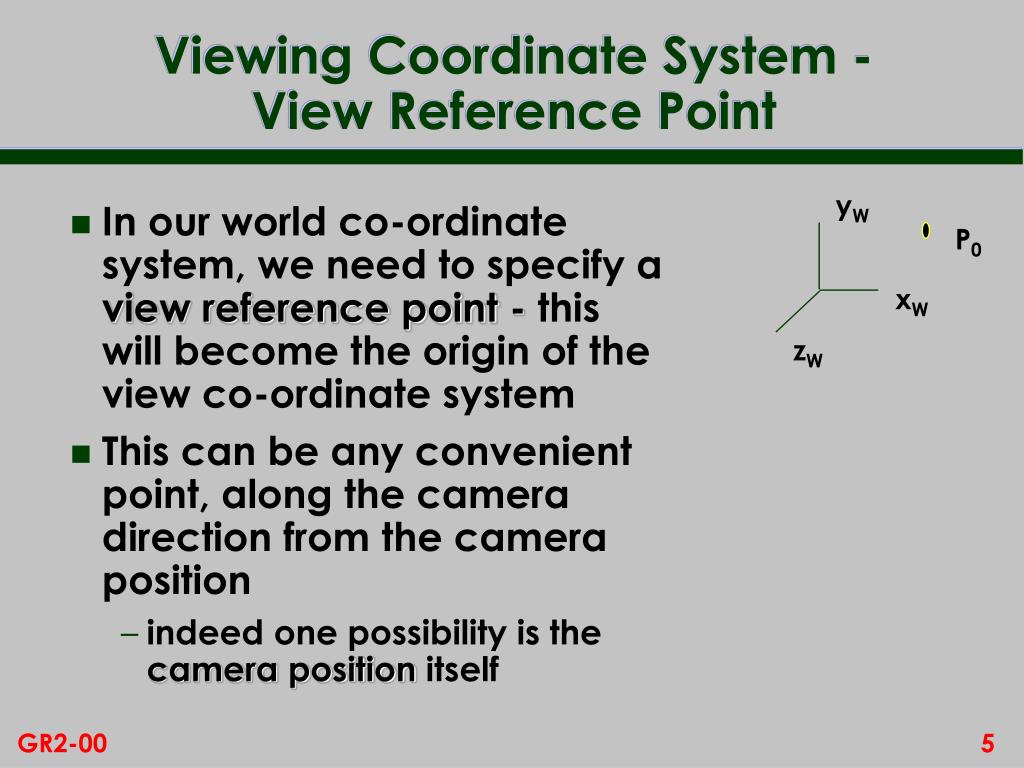 Viewing Coordinate System - View Reference Point

In our world co-ordinate system, we need to specify a view reference point - this will become the origin of the view co-ordinate system

This can be any convenient point, along the camera direction from the camera position

– indeed one possibility is the camera position itself

$y_W$

$P_0$

$x_W$

$z_W$

GR2-00

5